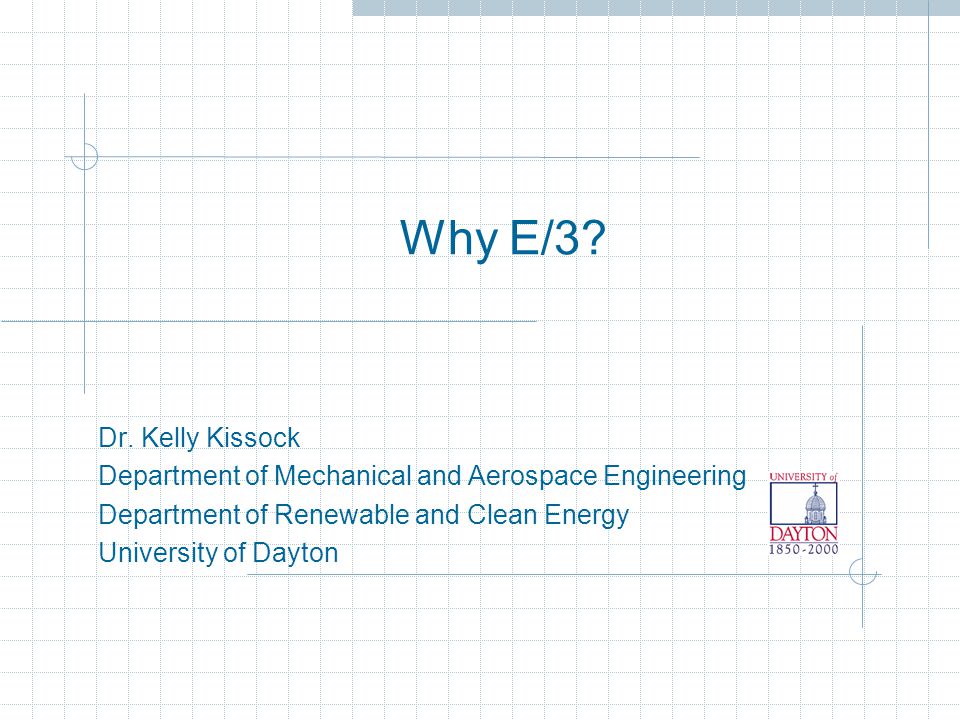 Why E/3?

Dr. Kelly Kissock
Department of Mechanical and Aerospace Engineering
Department of Renewable and Clean Energy
University of Dayton

UNIVERSITY of
DAYTON
1850-2000